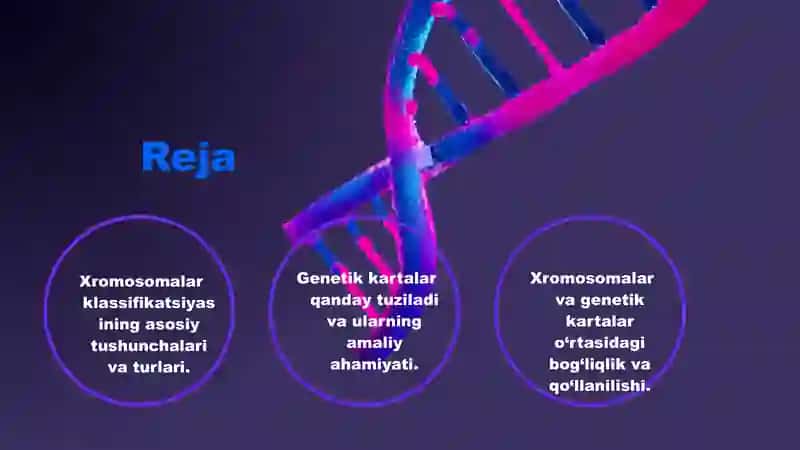 Reja

Xromosomalar klassifikatsiyasining asosiy tushunchalari va turlari.

Genetik kartalar qanday tuziladi va ularning amaliy ahamiyati.

Xromosomalar va genetik kartalar oʻrtasidagi bogʻliqlik va qoʻllanilishi.